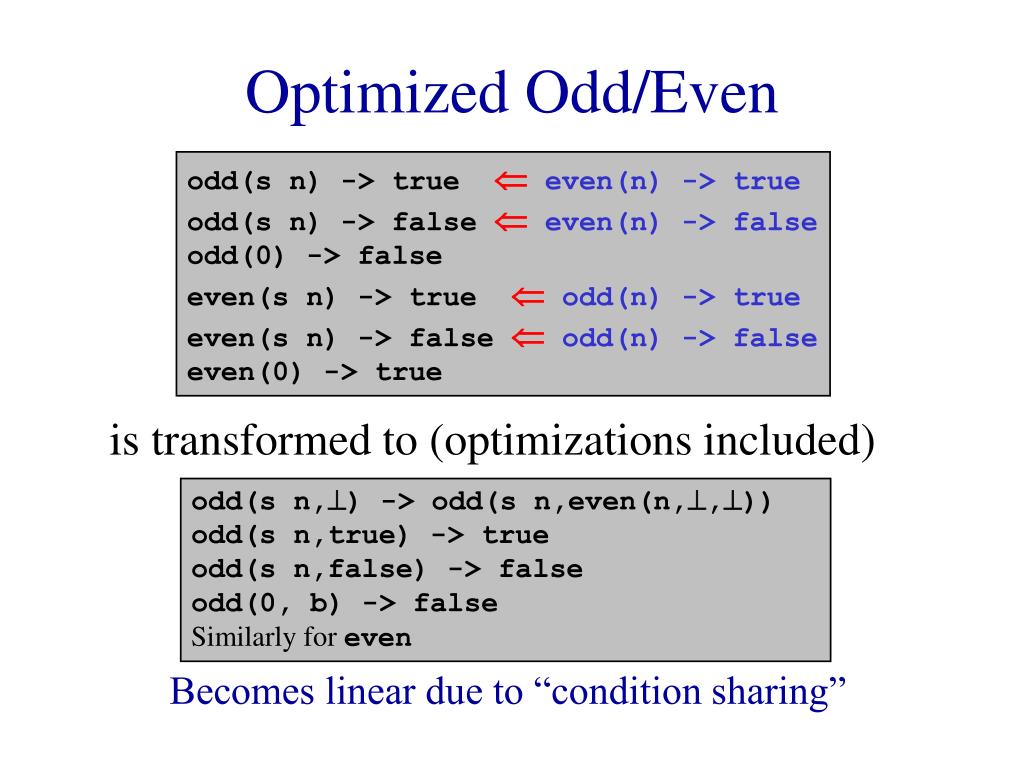 Optimized Odd/Even

odd(s n) -> true $\Leftarrow$ even(n) -> true
odd(s n) -> false $\Leftarrow$ even(n) -> false
odd(0) -> false
even(s n) -> true $\Leftarrow$ odd(n) -> true
even(s n) -> false $\Leftarrow$ odd(n) -> false
even(0) -> true

is transformed to (optimizations included)

odd(s n,$\perp$) -> odd(s n,even(n,$\perp$,$\perp$))
odd(s n,true) -> true
odd(s n,false) -> false
odd(0, b) -> false
Similarly for even

Becomes linear due to “condition sharing”